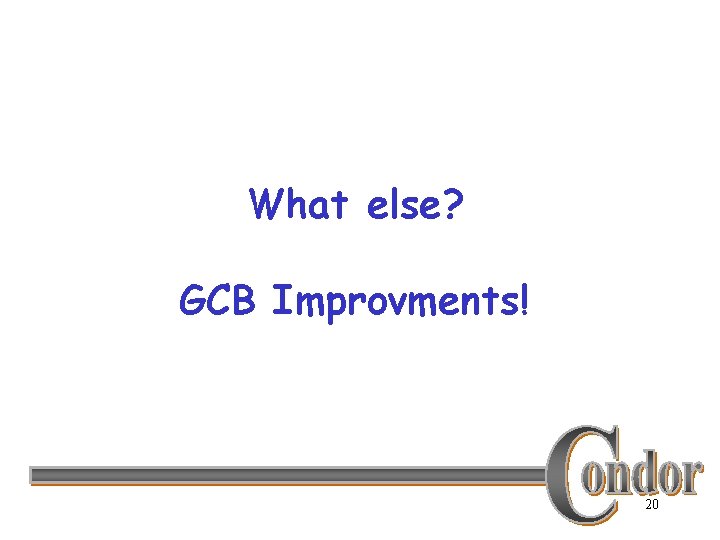 What else?

GCB Improvments!

Condor

20